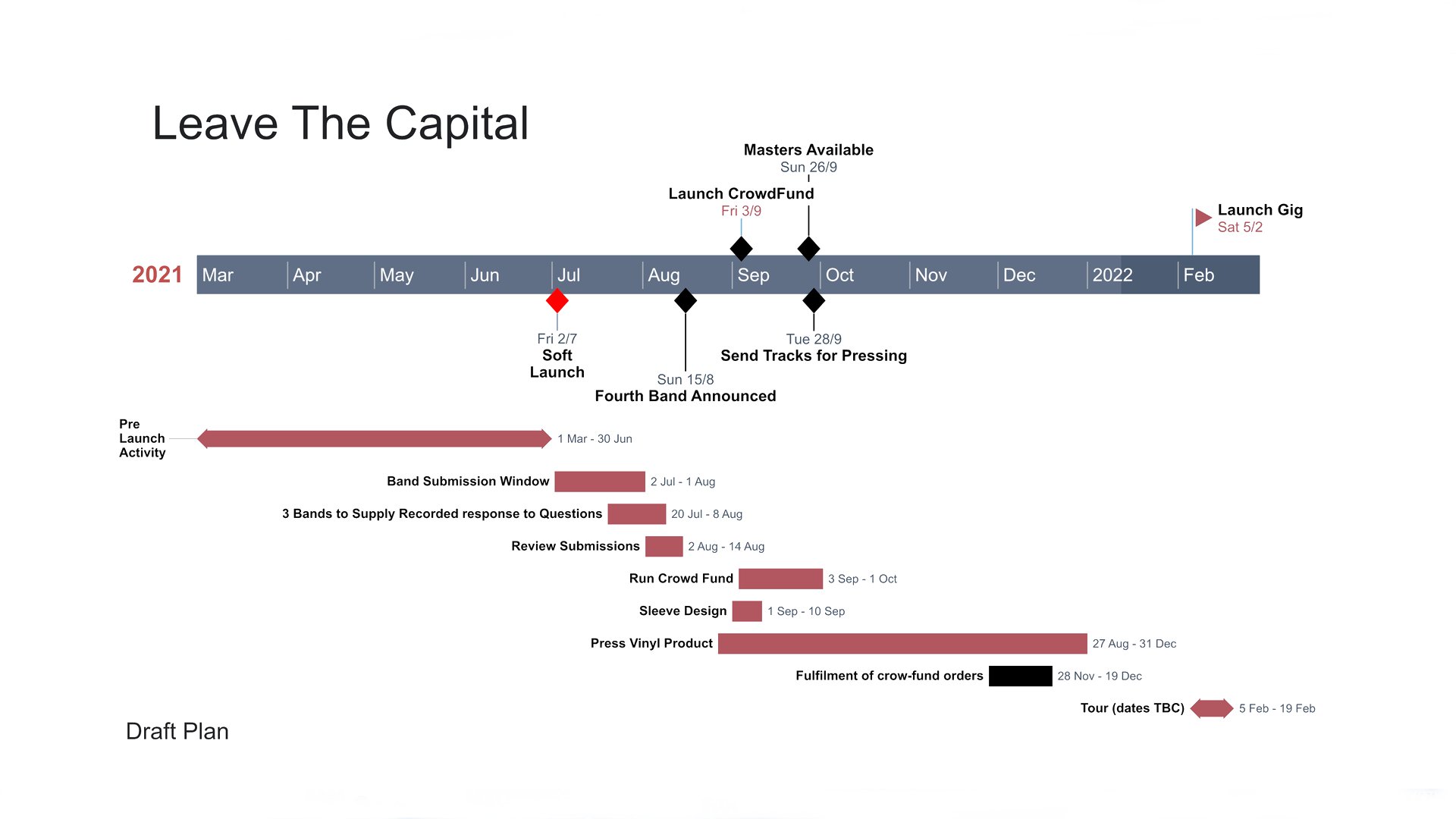 Leave The Capital

Masters Available
Sun 26/9

Launch CrowdFund
Fri 3/9

Launch Gig
Sat 5/2

2021 Mar Apr May Jun Jul Aug Sep Oct Nov Dec 2022 Feb

Fri 2/7
Soft Launch

Sun 15/8
Fourth Band Announced

Tue 28/9
Send Tracks for Pressing

Pre Launch Activity 1 Mar - 30 Jun

Band Submission Window 2 Jul - 1 Aug

3 Bands to Supply Recorded response to Questions 20 Jul - 8 Aug

Review Submissions 2 Aug - 14 Aug

Run Crowd Fund 3 Sep - 1 Oct

Sleeve Design 1 Sep - 10 Sep

Press Vinyl Product 27 Aug - 31 Dec

Fulfilment of crow-fund orders 28 Nov - 19 Dec

Tour (dates TBC) 5 Feb - 19 Feb

Draft Plan